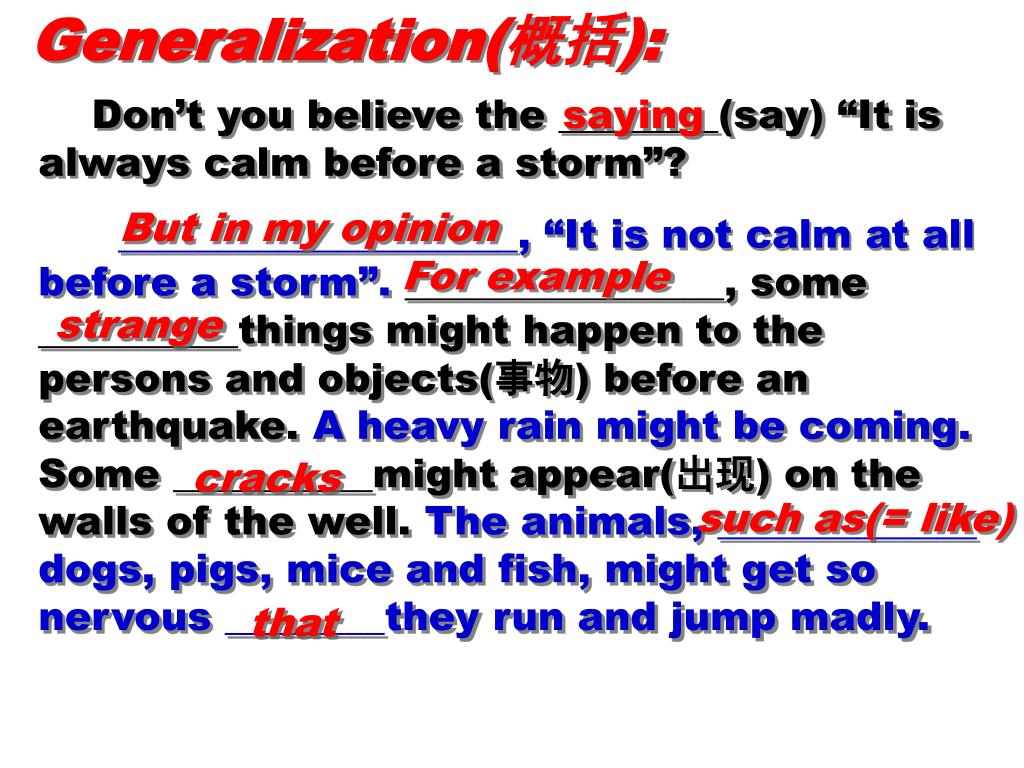 Generalization(概括):

Don’t you believe the saying (say) “It is always calm before a storm”?

But in my opinion, “It is not calm at all before a storm”. For example, some strange things might happen to the persons and objects(事物) before an earthquake. A heavy rain might be coming. Some cracks might appear(出现) on the walls of the well. The animals, such as(= like) dogs, pigs, mice and fish, might get so nervous that they run and jump madly.